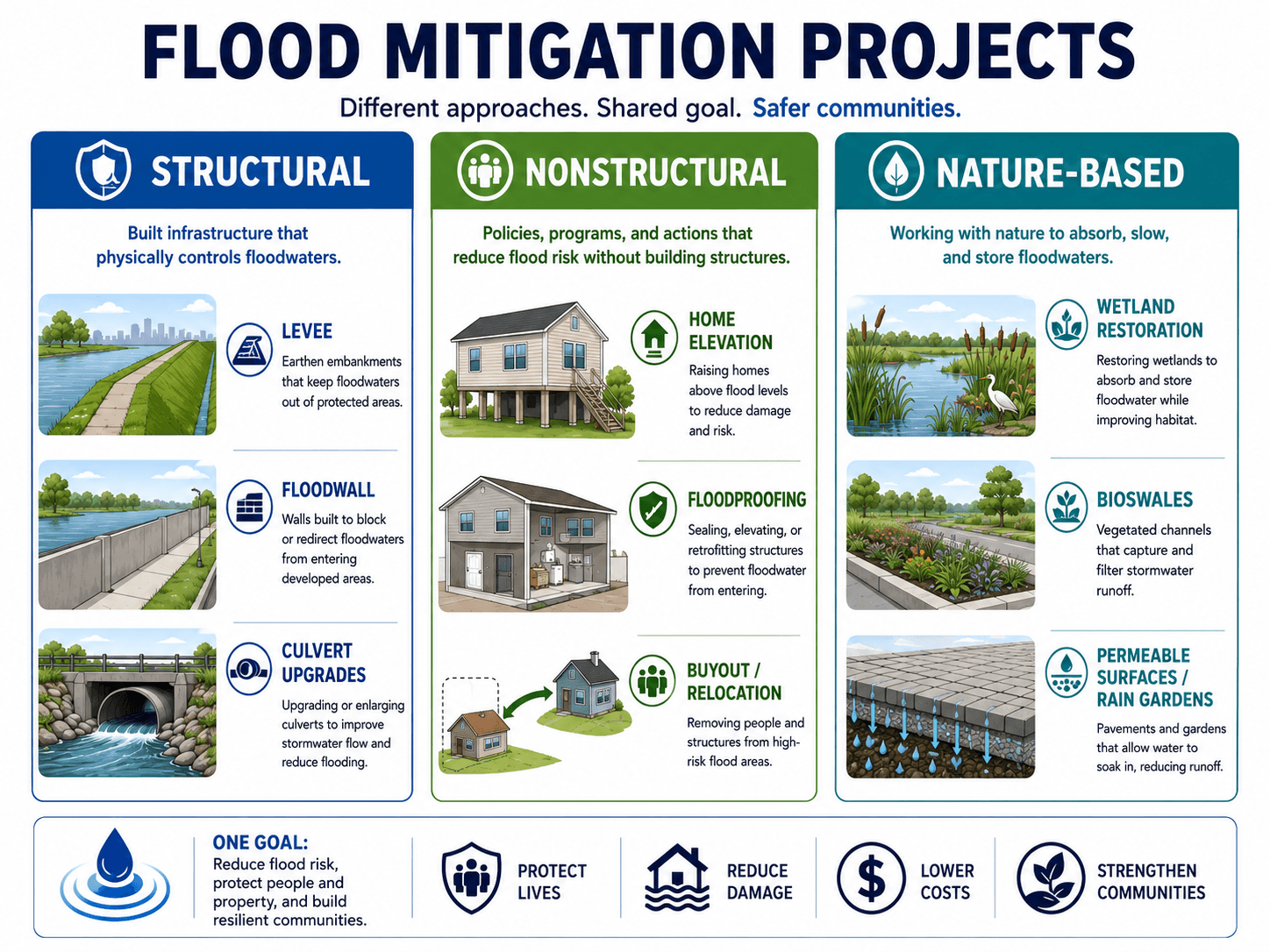 FLOOD MITIGATION PROJECTS

Different approaches. Shared goal. Safer communities.

STRUCTURAL

Built infrastructure that physically controls floodwaters.

LEVEE
Earthen embankments that keep floodwaters out of protected areas.

FLOODWALL
Walls built to block or redirect floodwaters from entering developed areas.

CULVERT UPGRADES
Upgrading or enlarging culverts to improve stormwater flow and reduce flooding.

NONSTRUCTURAL

Policies, programs, and actions that reduce flood risk without building structures.

HOME ELEVATION
Raising homes above flood levels to reduce damage and risk.

FLOODPROOFING
Sealing, elevating, or retrofitting structures to prevent floodwater from entering.

BUYOUT / RELOCATION
Removing people and structures from high-risk flood areas.

NATURE-BASED

Working with nature to absorb, slow, and store floodwaters.

WETLAND RESTORATION
Restoring wetlands to absorb and store floodwater while improving habitat.

BIOSWALES
Vegetated channels that capture and filter stormwater runoff.

PERMEABLE SURFACES / RAIN GARDENS
Pavements and gardens that allow water to soak in, reducing runoff.

ONE GOAL:
Reduce flood risk, protect people and property, and build resilient communities.

PROTECT LIVES

REDUCE DAMAGE

LOWER COSTS

STRENGTHEN COMMUNITIES